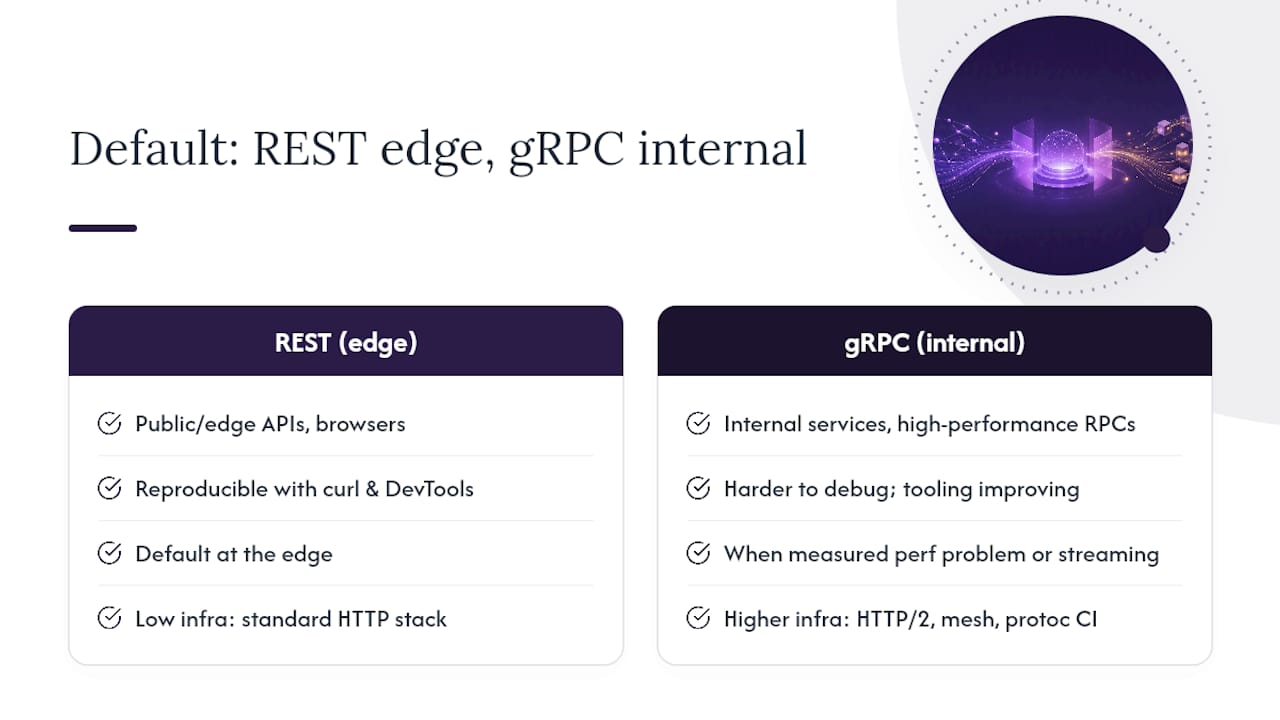 Default: REST edge, gRPC internal

REST (edge)

Public/edge APIs, browsers

Reproducible with curl & DevTools

Default at the edge

Low infra: standard HTTP stack

gRPC (internal)

Internal services, high-performance RPCs

Harder to debug; tooling improving

When measured perf problem or streaming

Higher infra: HTTP/2, mesh, protoc CI